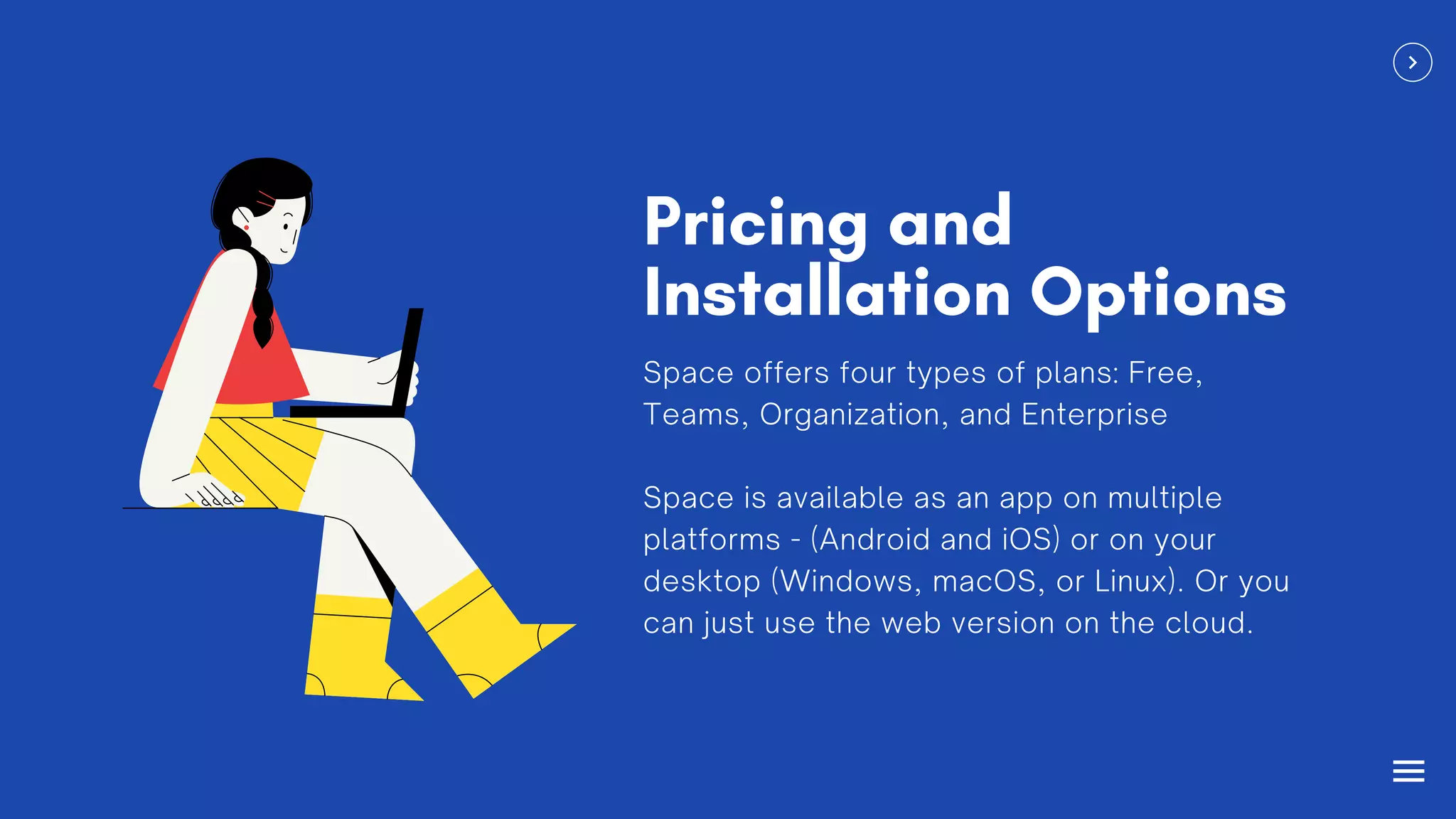 Pricing and Installation Options

Space offers four types of plans: Free, Teams, Organization, and Enterprise

Space is available as an app on multiple platforms - (Android and iOS) or on your desktop (Windows, macOS, or Linux). Or you can just use the web version on the cloud.